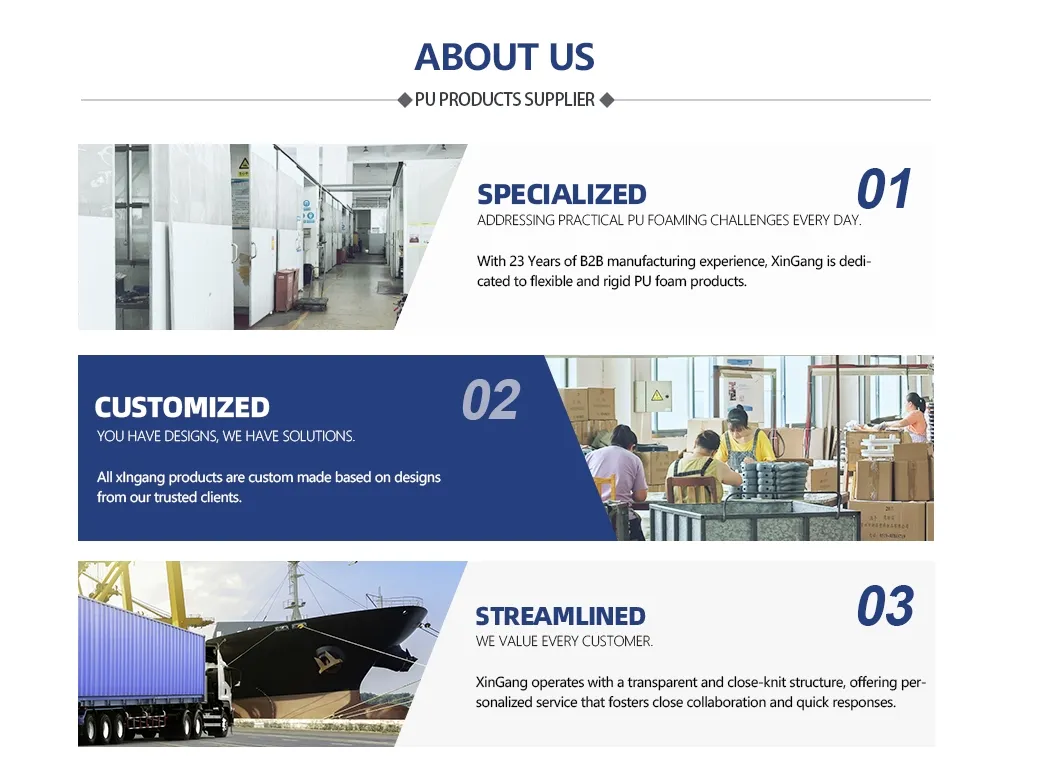 ABOUT US

PU PRODUCTS SUPPLIER

SPECIALIZED

01

ADDRESSING PRACTICAL PU FOAMING CHALLENGES EVERY DAY.

With 23 Years of B2B manufacturing experience, XinGang is dedicated to flexible and rigid PU foam products.

CUSTOMIZED

02

YOU HAVE DESIGNS, WE HAVE SOLUTIONS.

All xIngang products are custom made based on designs from our trusted clients.

STREAMLINED

03

WE VALUE EVERY CUSTOMER.

XinGang operates with a transparent and close-knit structure, offering personalized service that fosters close collaboration and quick responses.